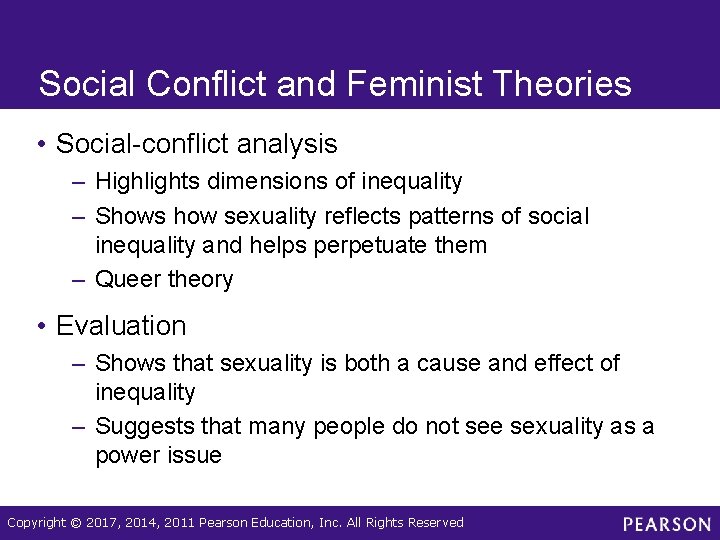 Social Conflict and Feminist Theories

• Social-conflict analysis
– Highlights dimensions of inequality
– Shows how sexuality reflects patterns of social inequality and helps perpetuate them
– Queer theory

• Evaluation
– Shows that sexuality is both a cause and effect of inequality
– Suggests that many people do not see sexuality as a power issue

Copyright © 2017, 2014, 2011 Pearson Education, Inc. All Rights Reserved

PEARSON